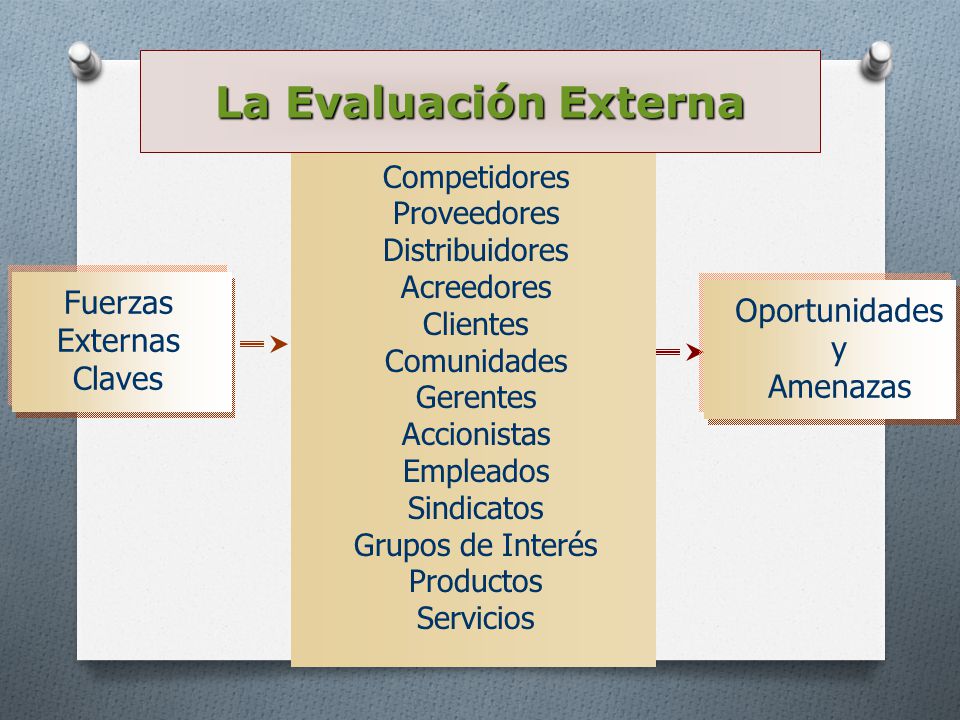 La Evaluación Externa

Fuerzas Externas Claves

Competidores
Proveedores
Distribuidores
Acreedores
Clientes
Comunidades
Gerentes
Accionistas
Empleados
Sindicatos
Grupos de Interés
Productos
Servicios

Oportunidades y Amenazas